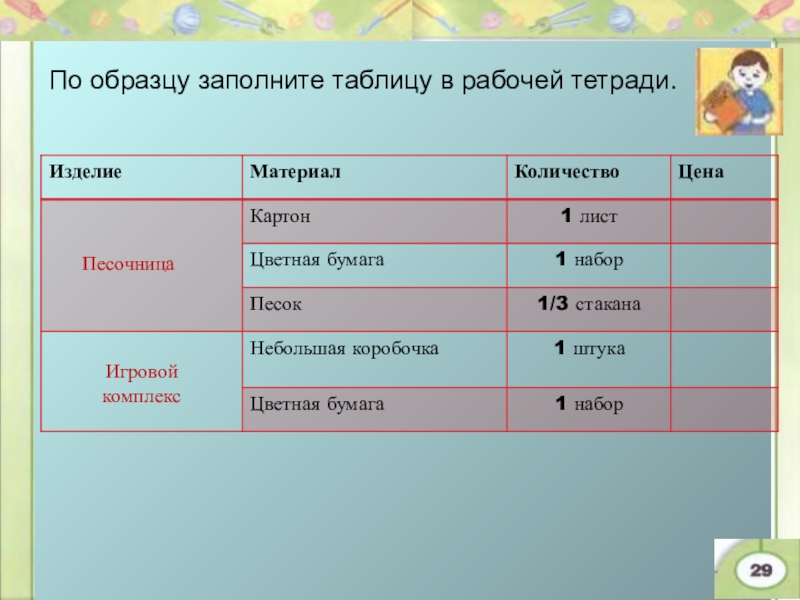 По образцу заполните таблицу в рабочей тетради.

| Изделие | Материал | Количество | Цена |
|---|---|---|---|
| Песочница | Картон | 1 лист | |
| | Цветная бумага | 1 набор | |
| | Песок | 1/3 стакана | |
| Игровой комплекс | Небольшая коробочка | 1 штука | |
| | Цветная бумага | 1 набор | |

29